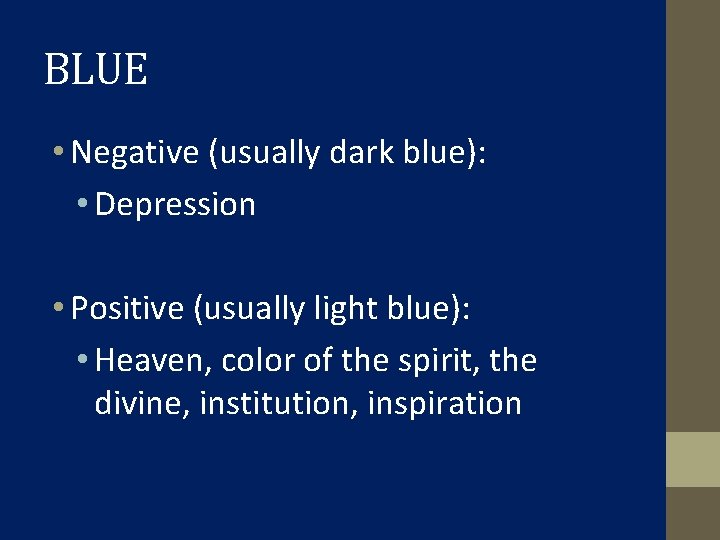 BLUE

• Negative (usually dark blue):
• Depression

• Positive (usually light blue):
• Heaven, color of the spirit, the divine, institution, inspiration